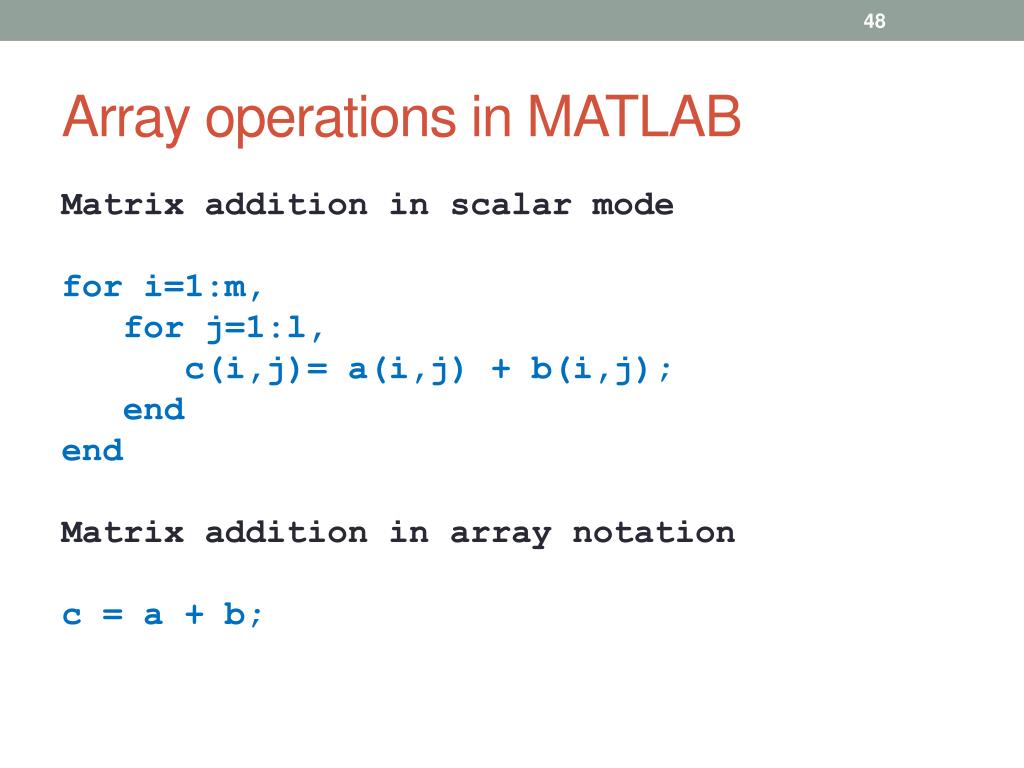 48

Array operations in MATLAB

Matrix addition in scalar mode

for i=1:m,
   for j=1:l,
      c(i,j)= a(i,j) + b(i,j);
   end
end

Matrix addition in array notation

c = a + b;